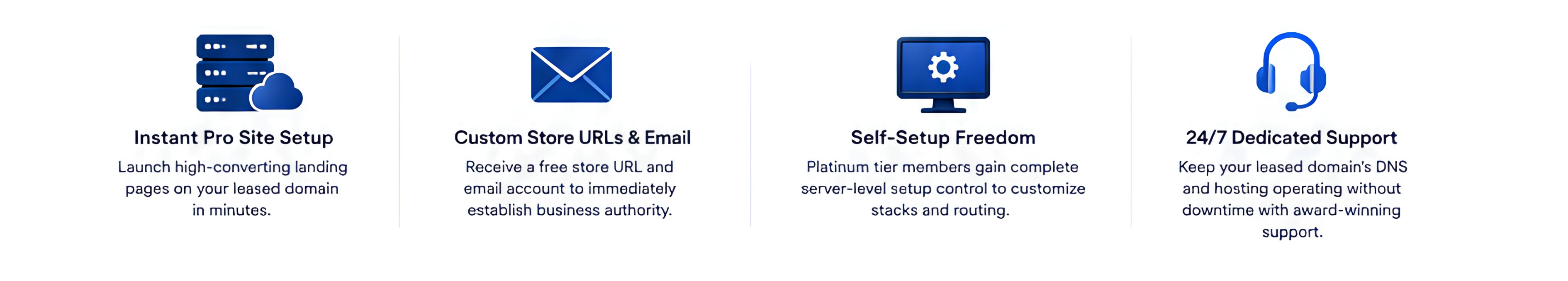 Instant Pro Site Setup

Launch high-converting landing pages on your leased domain in minutes.

Custom Store URLs & Email

Receive a free store URL and email account to immediately establish business authority.

Self-Setup Freedom

Platinum tier members gain complete server-level setup control to customize stacks and routing.

24/7 Dedicated Support

Keep your leased domain's DNS and hosting operating without downtime with award-winning support.